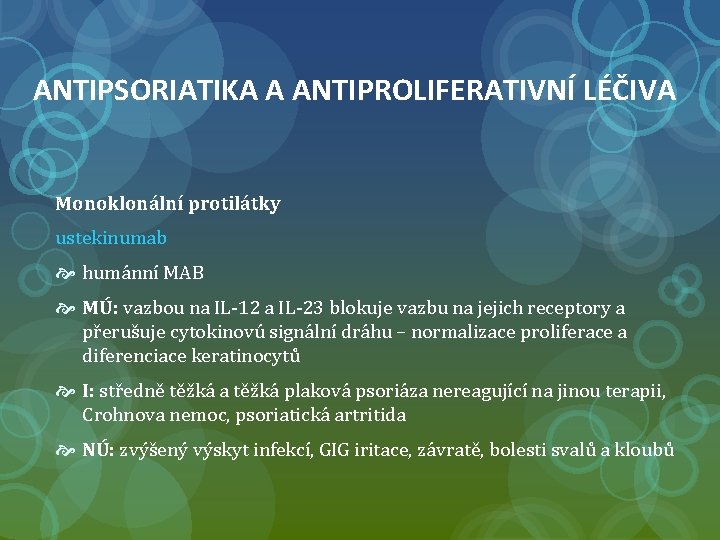 ANTIPSORIATIKA A ANTIPROLIFERATIVNÍ LÉČIVA

Monoklonální protilátky

ustekinumab

humánní MAB

MÚ: vazbou na IL-12 a IL-23 blokuje vazbu na jejich receptory a přerušuje cytokinovú signální dráhu – normalizace proliferace a diferenciace keratinocytů

I: středně těžká a těžká plaková psoriáza nereagující na jinou terapii, Crohnova nemoc, psoriatická artritida

NÚ: zvýšený výskyt infekcí, GIG iritace, závratě, bolesti svalů a kloubů